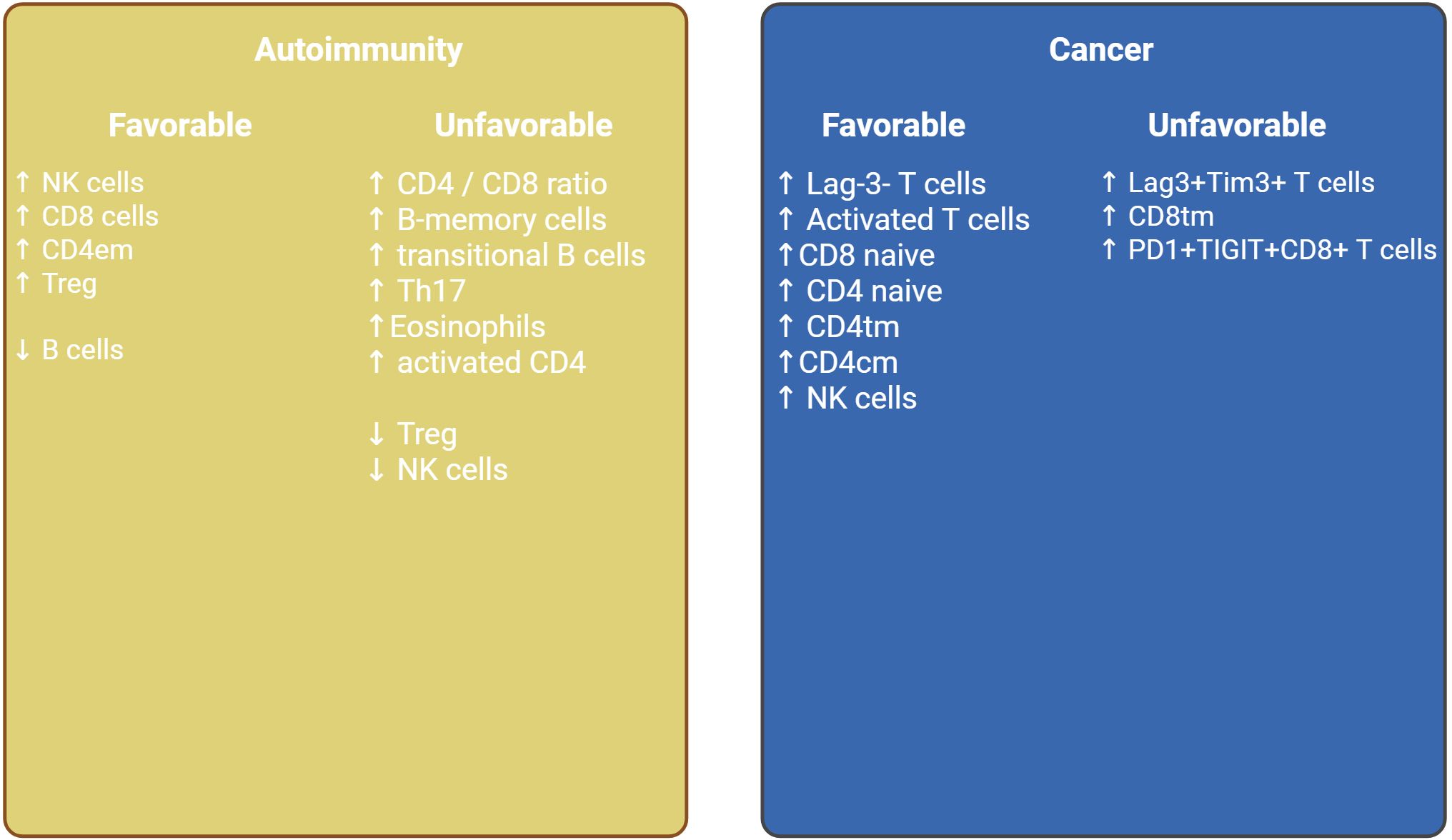 Autoimmunity

Favorable

↑ NK cells
↑ CD8 cells
↑ CD4em
↑ Treg

↓ B cells

Unfavorable

↑ CD4 / CD8 ratio
↑ B-memory cells
↑ transitional B cells
↑ Th17
↑ Eosinophils
↑ activated CD4

↓ Treg
↓ NK cells

Cancer

Favorable

↑ Lag-3- T cells
↑ Activated T cells
↑ CD8 naive
↑ CD4 naive
↑ CD4tm
↑ CD4cm
↑ NK cells

Unfavorable

↑ Lag3+Tim3+ T cells
↑ CD8tm
↑ PD1+TIGIT+CD8+ T cells